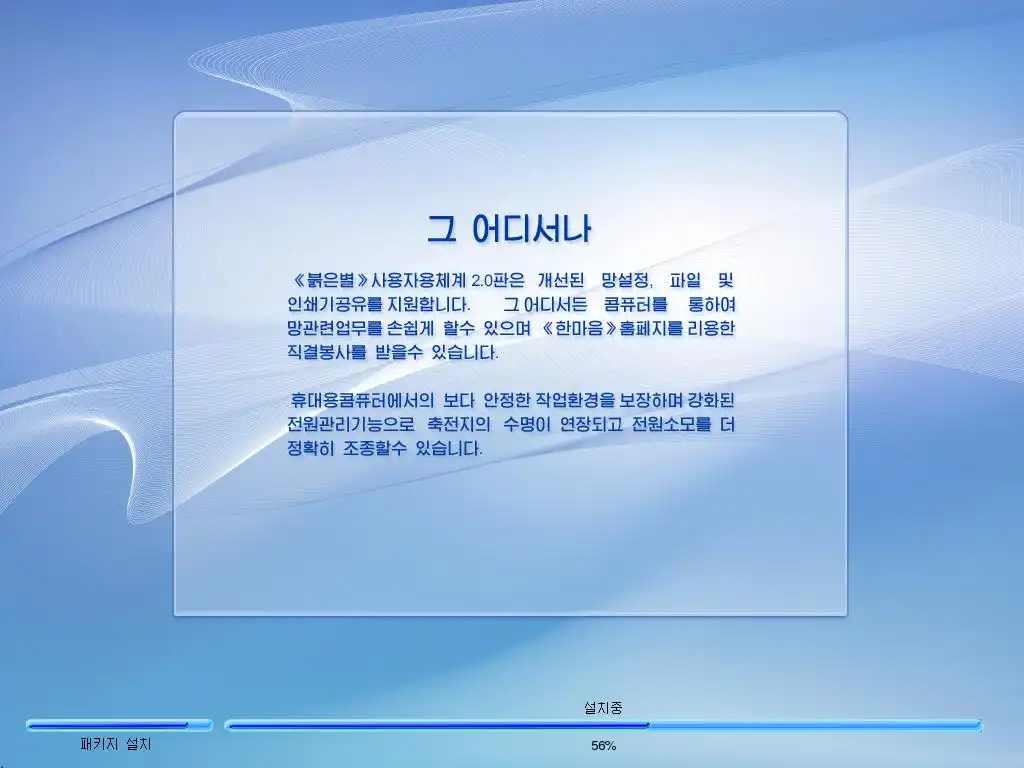 그 어디서나

《붉은별》사용자용체계 2.0판은 개선된 망설정, 파일 및 인쇄기공유를 지원합니다. 그 어디서든 콤퓨터를 통하여 망관련업무를 손쉽게 할수 있으며 《한마음》홈페지를 리용한 직결봉사를 받을수 있습니다.

휴대용콤퓨터에서의 보다 안정한 작업환경을 보장하며 강화된 전원관리기능으로 축전지의 수명이 연장되고 전원소모를 더 정확히 조종할수 있습니다.

설치중

패키지 설치

56%